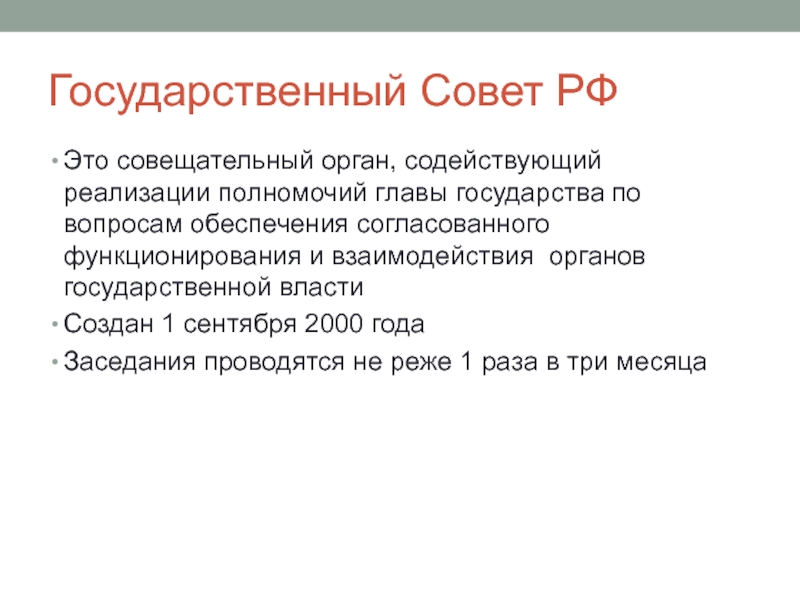 Государственный Совет РФ

• Это совещательный орган, содействующий реализации полномочий главы государства по вопросам обеспечения согласованного функционирования и взаимодействия органов государственной власти
• Создан 1 сентября 2000 года
• Заседания проводятся не реже 1 раза в три месяца